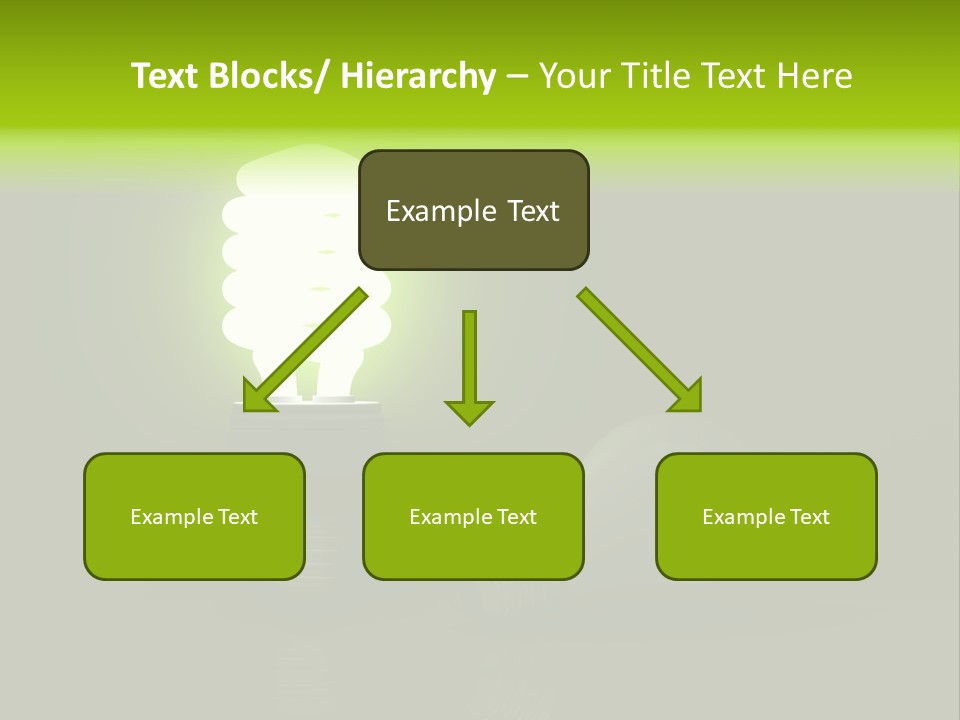 Text Blocks/ Hierarchy – Your Title Text Here

Example Text

Example Text

Example Text

Example Text